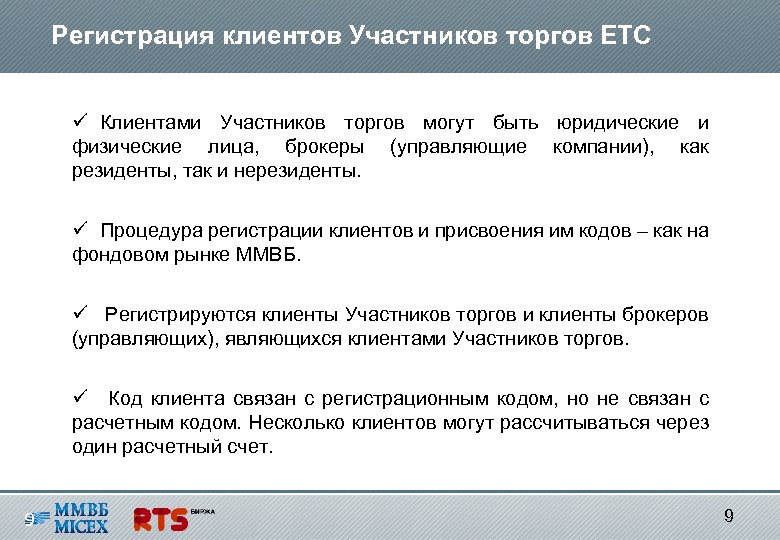 Регистрация клиентов Участников торгов ЕТС

✓ Клиентами Участников торгов могут быть юридические и физические лица, брокеры (управляющие компании), как резиденты, так и нерезиденты.

✓ Процедура регистрации клиентов и присвоения им кодов – как на фондовом рынке ММВБ.

✓ Регистрируются клиенты Участников торгов и клиенты брокеров (управляющих), являющихся клиентами Участников торгов.

✓ Код клиента связан с регистрационным кодом, но не связан с расчетным кодом. Несколько клиентов могут рассчитываться через один расчетный счет.

ММВБ MICEX RTS БИРЖА

9